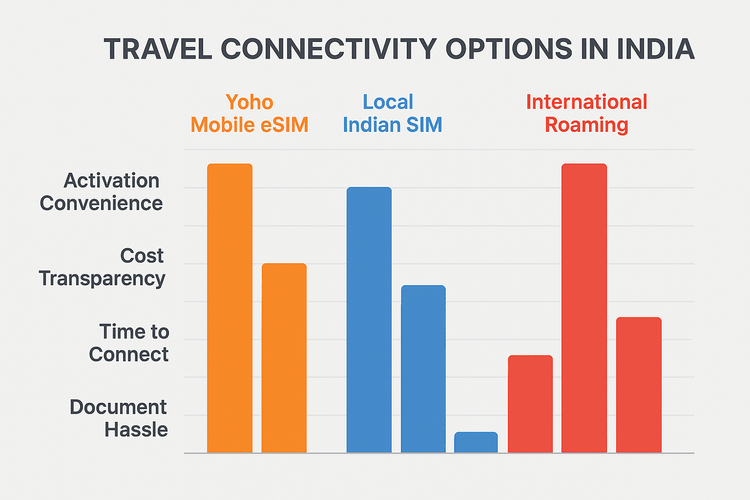 TRAVEL CONNECTIVITY OPTIONS IN INDIA

Yoho Mobile eSIM

Local Indian SIM

International Roaming

Activation Convenience

Cost Transparency

Time to Connect

Document Hassle